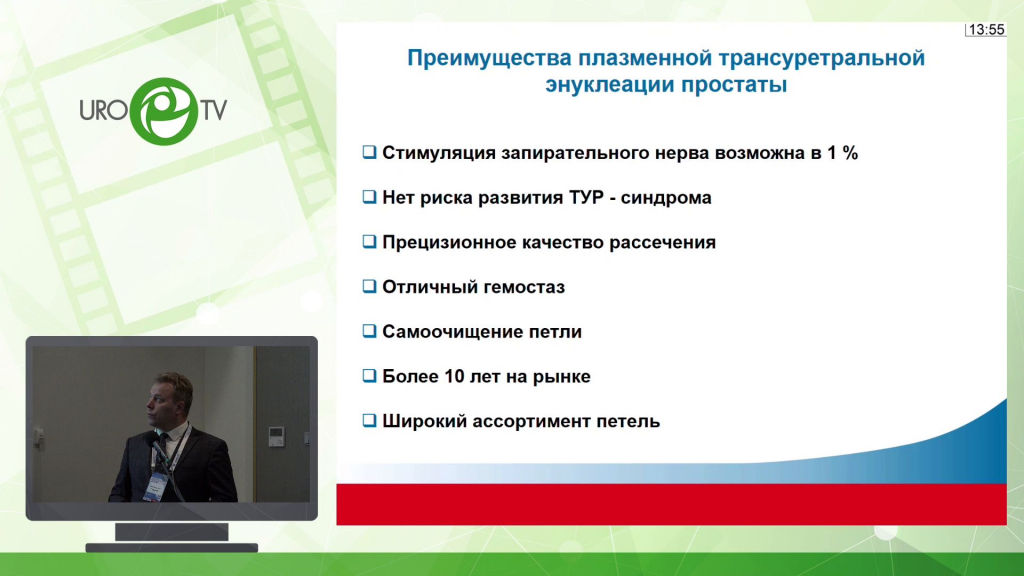 URO TV

13:55

Преимущества плазменной трансуретральной энуклеации простаты

❑ Стимуляция запирательного нерва возможна в 1 %

❑ Нет риска развития ТУР - синдрома

❑ Прецизионное качество рассечения

❑ Отличный гемостаз

❑ Самоочищение петли

❑ Более 10 лет на рынке

❑ Широкий ассортимент петель